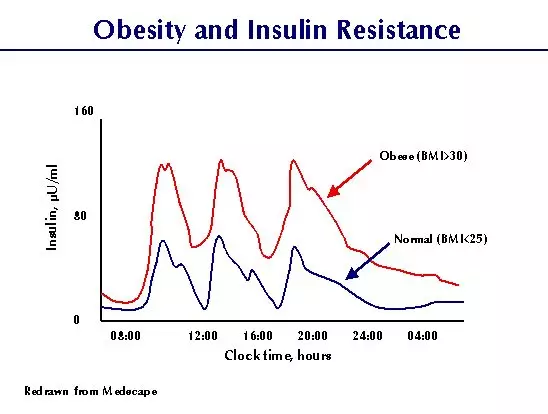 Obesity and Insulin Resistance

160

80

0

Insulin, µU/ml

Obese (BMI>30)

Normal (BMI<25)

08:00 12:00 16:00 20:00 24:00 04:00

Clock time, hours

Redrawn from Medscape